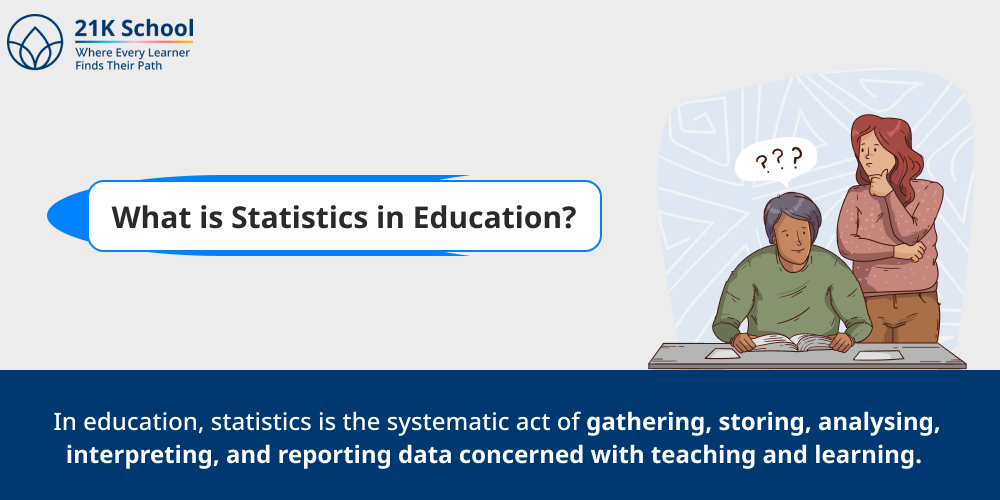 21K School
Where Every Learner
Finds Their Path

What is Statistics in Education?

???

In education, statistics is the systematic act of gathering, storing, analysing, interpreting, and reporting data concerned with teaching and learning.